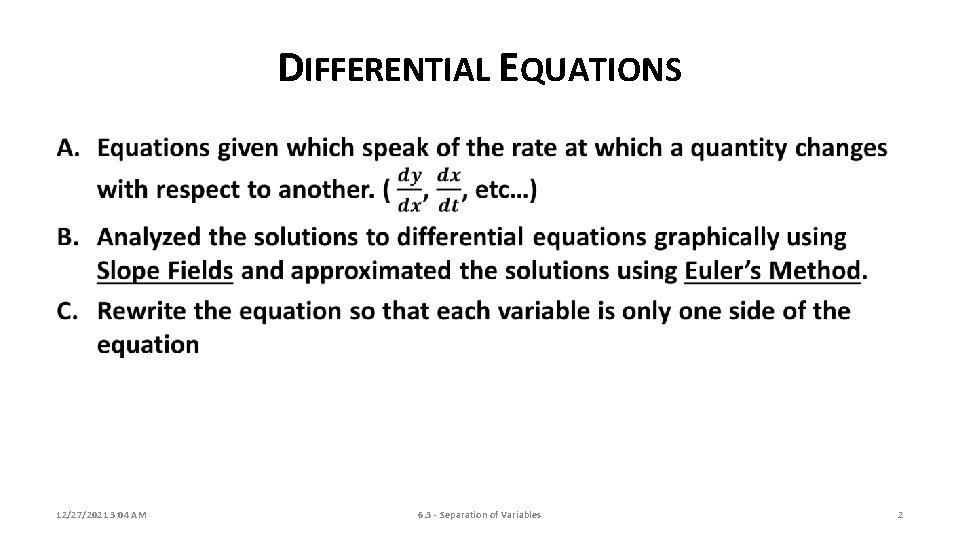 DIFFERENTIAL EQUATIONS

A. Equations given which speak of the rate at which a quantity changes with respect to another. ( $\frac{dy}{dx}$, $\frac{dx}{dt}$, etc…)

B. Analyzed the solutions to differential equations graphically using Slope Fields and approximated the solutions using Euler's Method.

C. Rewrite the equation so that each variable is only one side of the equation

12/27/2021 3:04 AM

6.3 - Separation of Variables

2